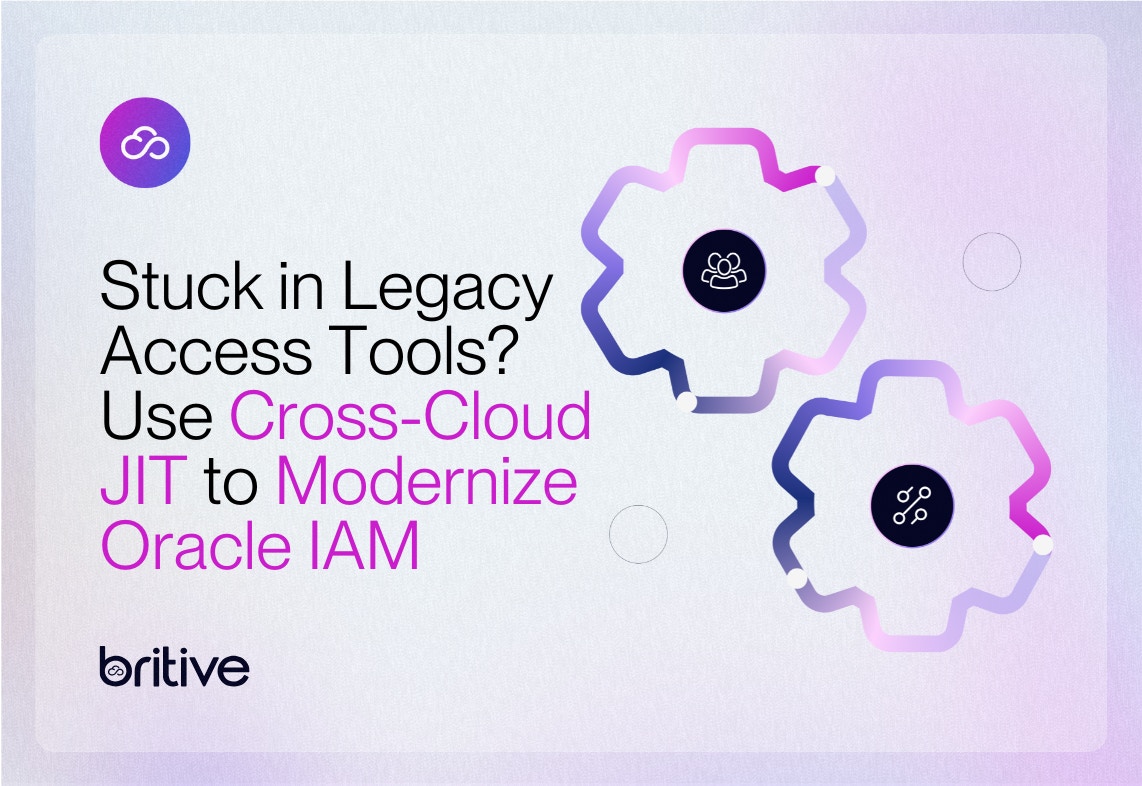 Stuck in Legacy Access Tools? Use Cross-Cloud JIT to Modernize Oracle IAM

britive